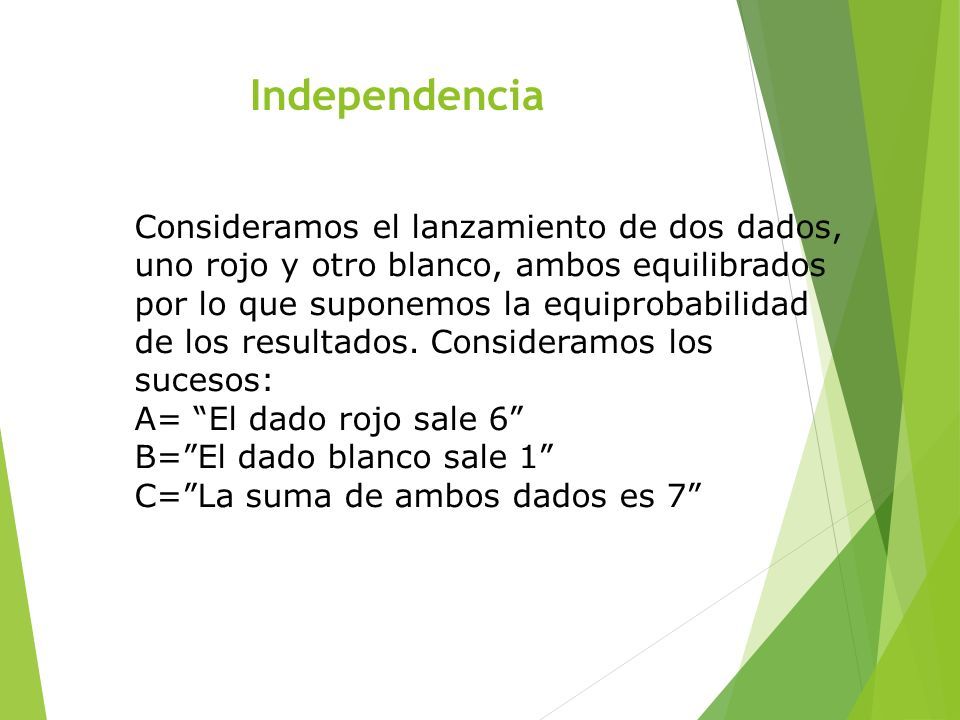 Independencia

Consideramos el lanzamiento de dos dados, uno rojo y otro blanco, ambos equilibrados por lo que suponemos la equiprobabilidad de los resultados. Consideramos los sucesos:
A= “El dado rojo sale 6”
B=”El dado blanco sale 1”
C=”La suma de ambos dados es 7”